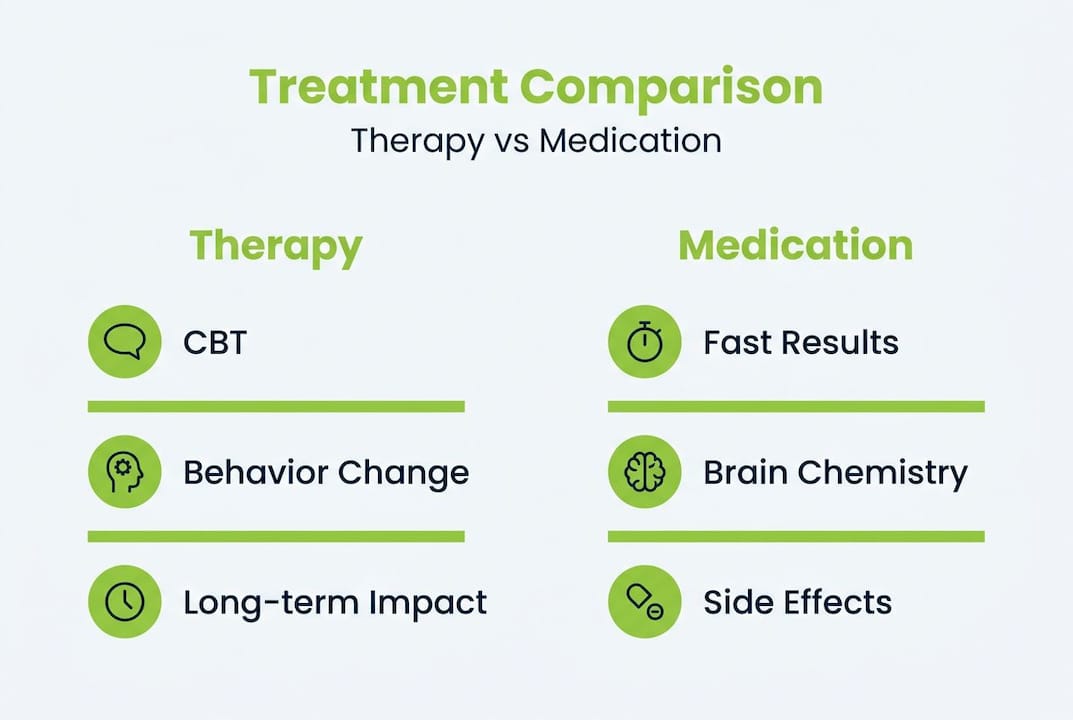 Treatment Comparison
Therapy vs Medication

Therapy

CBT

Behavior Change

Long-term Impact

Medication

Fast Results

Brain Chemistry

Side Effects